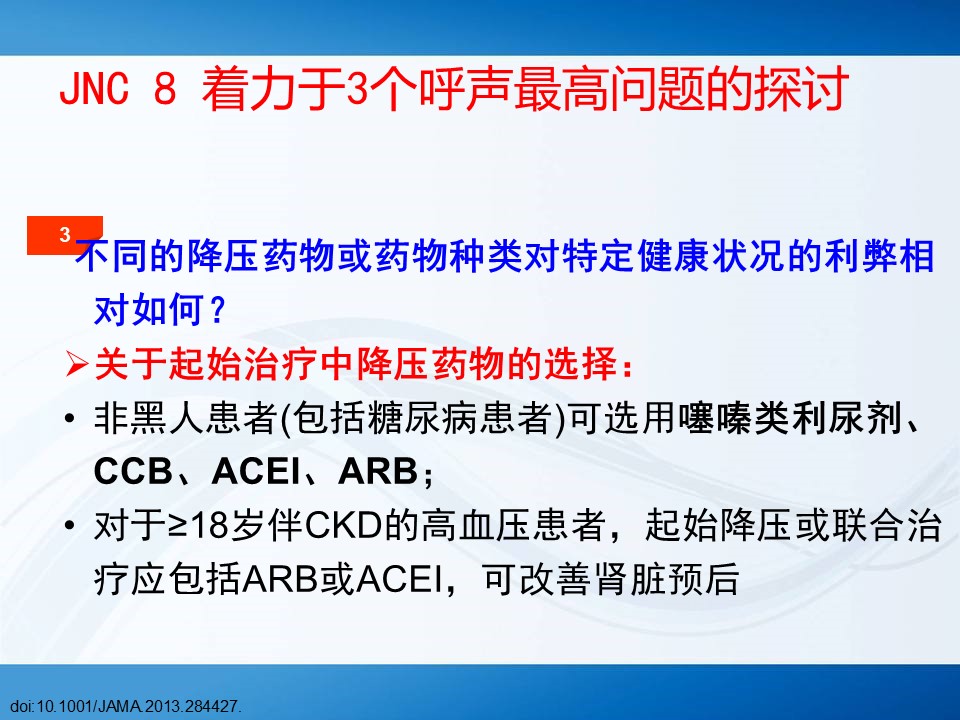 JNC 8 着力于3个呼声最高问题的探讨

3

不同的降压药物或药物种类对特定健康状况的利弊相对如何？

➢关于起始治疗中降压药物的选择：

• 非黑人患者(包括糖尿病患者)可选用噻嗪类利尿剂、CCB、ACEI、ARB；

• 对于≥18岁伴CKD的高血压患者，起始降压或联合治疗应包括ARB或ACEI，可改善肾脏预后

doi:10.1001/JAMA.2013.284427.